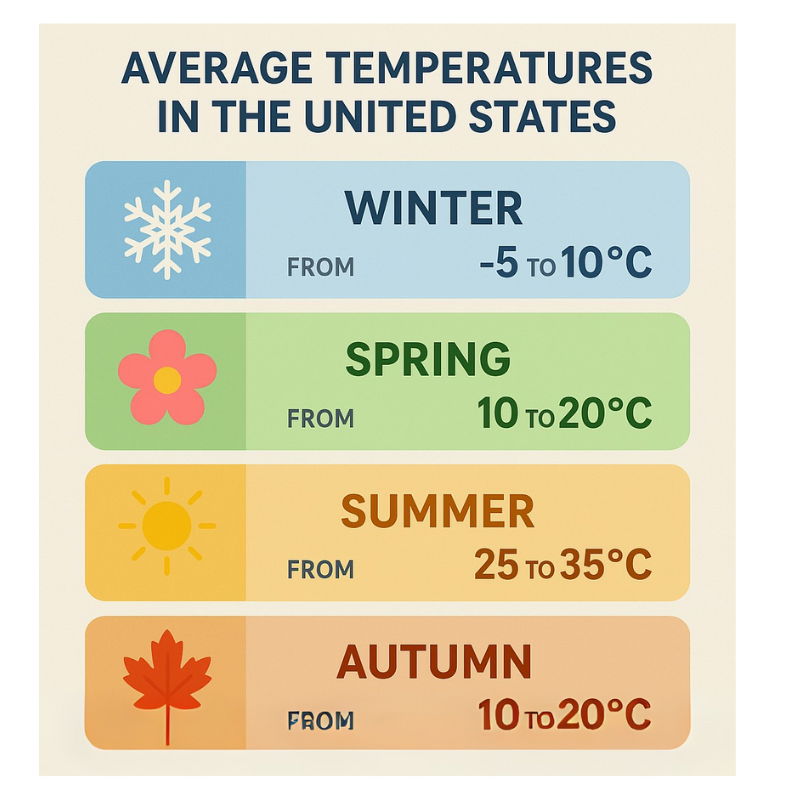 AVERAGE TEMPERATURES IN THE UNITED STATES

WINTER
FROM -5 TO 10°C

SPRING
FROM 10 TO 20°C

SUMMER
FROM 25 TO 35°C

AUTUMN
FROM 10 TO 20°C